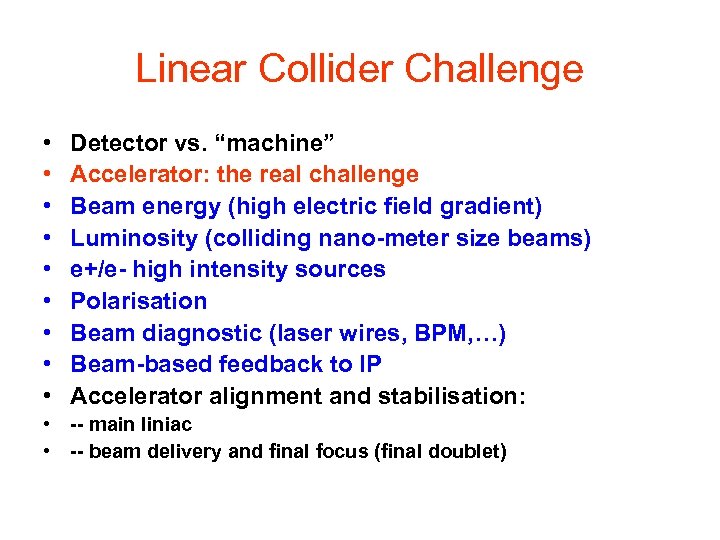 Linear Collider Challenge

• Detector vs. “machine”
• Accelerator: the real challenge
• Beam energy (high electric field gradient)
• Luminosity (colliding nano-meter size beams)
• e+/e- high intensity sources
• Polarisation
• Beam diagnostic (laser wires, BPM,…)
• Beam-based feedback to IP
• Accelerator alignment and stabilisation:
• -- main liniac
• -- beam delivery and final focus (final doublet)